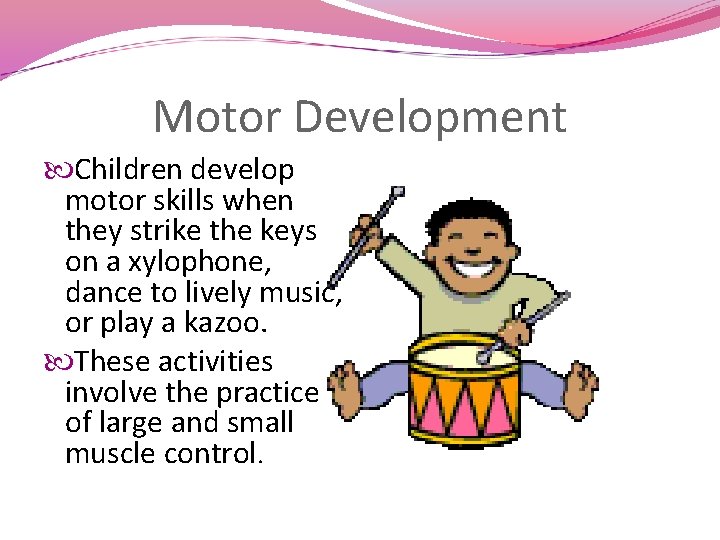 Motor Development

Children develop motor skills when they strike the keys on a xylophone, dance to lively music, or play a kazoo.

These activities involve the practice of large and small muscle control.